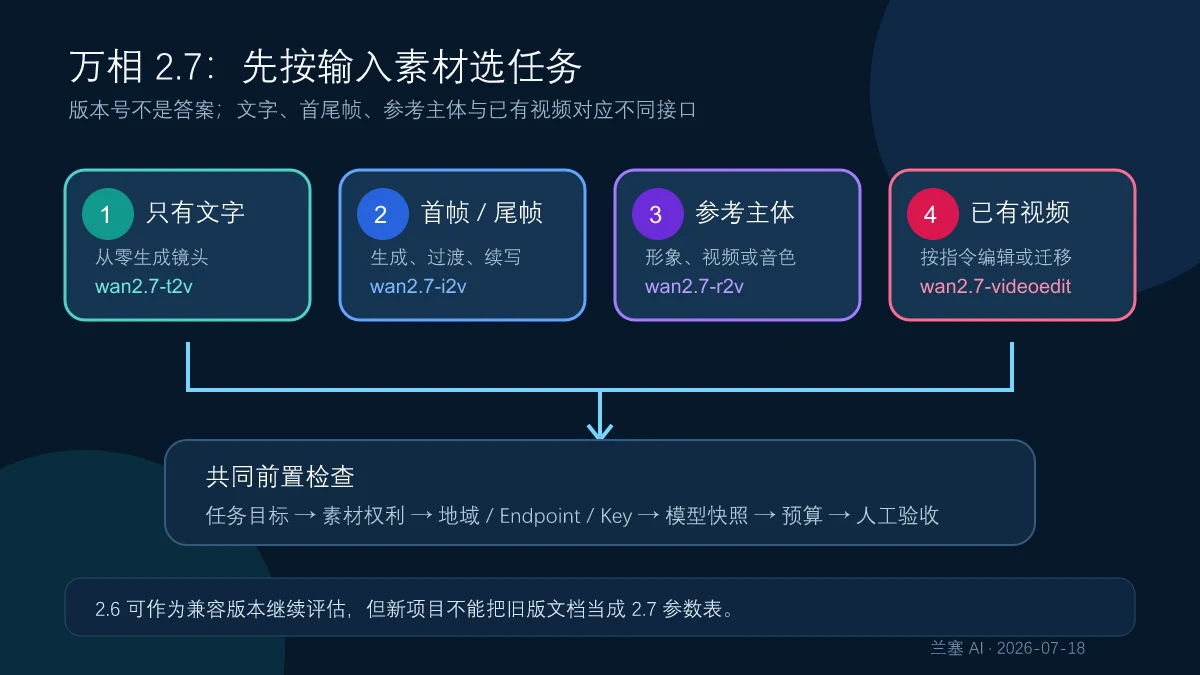 万相 2.7：先按输入素材选任务
版本号不是答案；文字、首尾帧、参考主体与已有视频对应不同接口

1 只有文字
从零生成镜头
wan2.7-t2v

2 首帧 / 尾帧
生成、过渡、续写
wan2.7-i2v

3 参考主体
形象、视频或音色
wan2.7-r2v

4 已有视频
按指令编辑或迁移
wan2.7-videoedit

共同前置检查
任务目标 → 素材权利 → 地域 / Endpoint / Key → 模型快照 → 预算 → 人工验收

2.6 可作为兼容版本继续评估，但新项目不能把旧版文档当成 2.7 参数表。

兰塞 AI · 2026-07-18